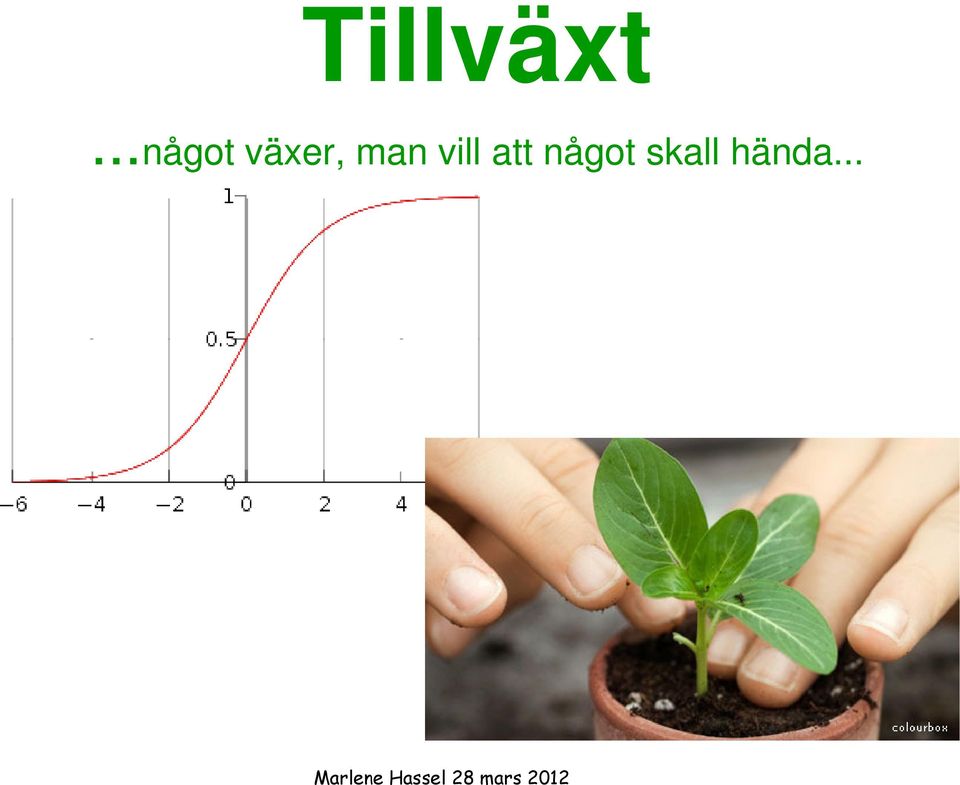 Tillväxt

…något växer, man vill att något skall hända...

1
0.5
0
−6 −4 −2 0 2 4

colourbox

Marlene Hassel 28 mars 2012